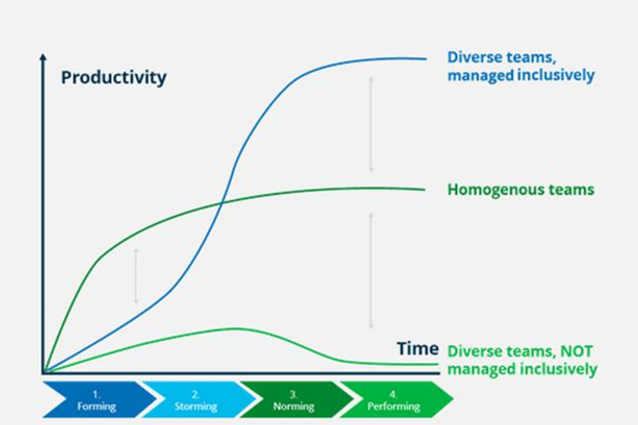 Productivity

Diverse teams, managed inclusively

Homogenous teams

Time

Diverse teams, NOT managed inclusively

1. Forming

2. Storming

3. Norming

4. Performing